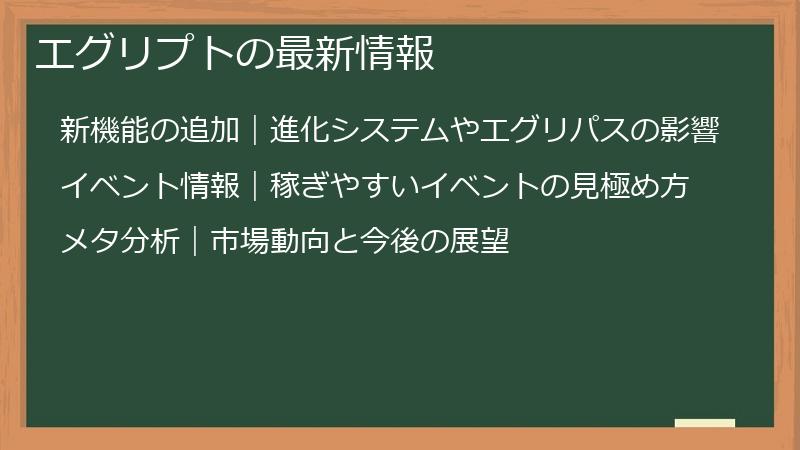 エグリプトの最新情報

新機能の追加｜進化システムやエグリパスの影響

イベント情報｜稼ぎやすいイベントの見極め方

メタ分析｜市場動向と今後の展望